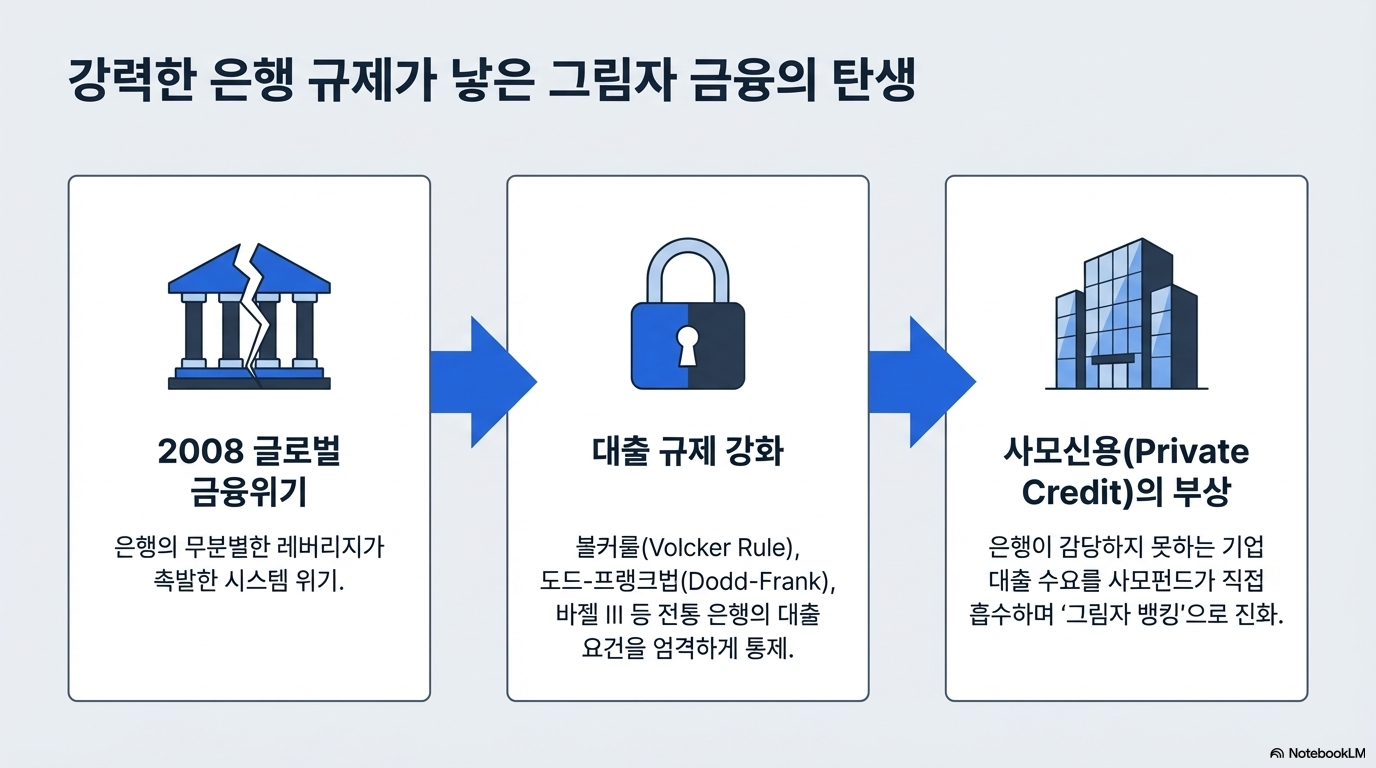 강력한 은행 규제가 낳은 그림자 금융의 탄생

2008 글로벌 금융위기

은행의 무분별한 레버리지가 촉발한 시스템 위기.

대출 규제 강화

볼커룰(Volcker Rule), 도드-프랭크법(Dodd-Frank), 바젤 III 등 전통 은행의 대출 요건을 엄격하게 통제.

사모신용(Private Credit)의 부상

은행이 감당하지 못하는 기업 대출 수요를 사모펀드가 직접 흡수하며 '그림자 뱅킹'으로 진화.

NotebookLM